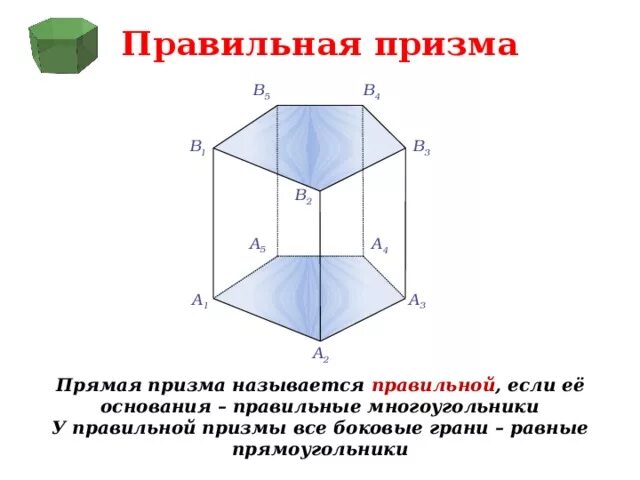 Правильная призма

$B_5$ $B_4$
$B_1$ $B_3$
$B_2$
$A_5$ $A_4$
$A_1$ $A_3$
$A_2$

Прямая призма называется правильной, если её основания – правильные многоугольники
У правильной призмы все боковые грани – равные прямоугольники